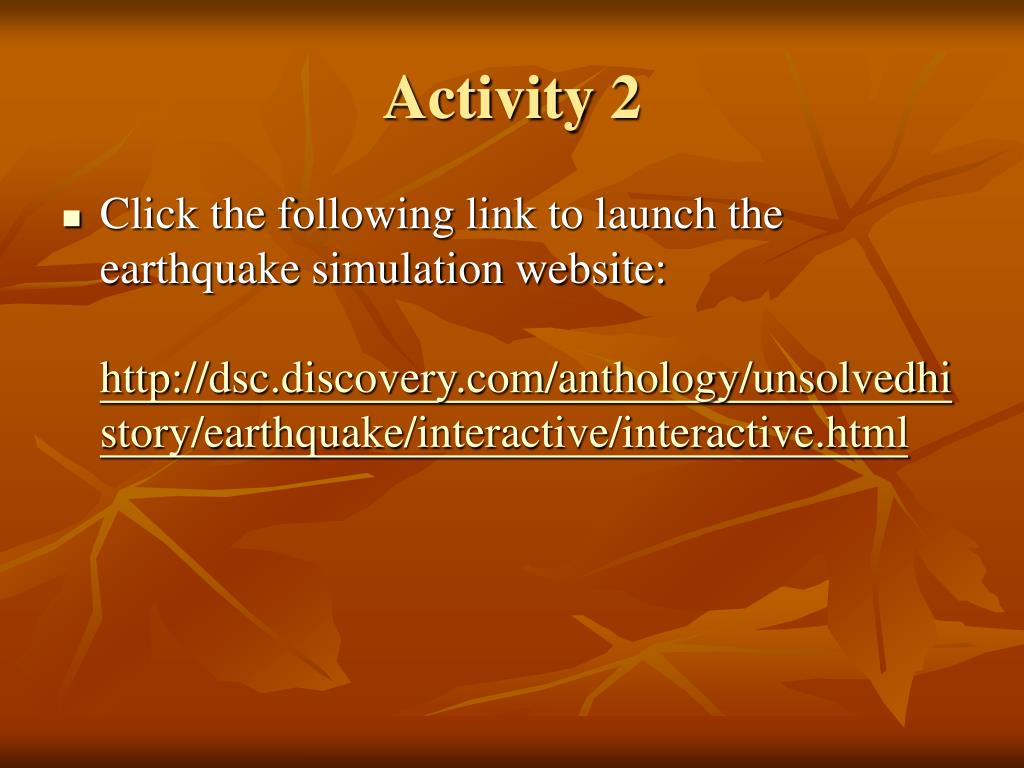 Activity 2

Click the following link to launch the earthquake simulation website:

http://dsc.discovery.com/anthology/unsolvedhistory/earthquake/interactive/interactive.html